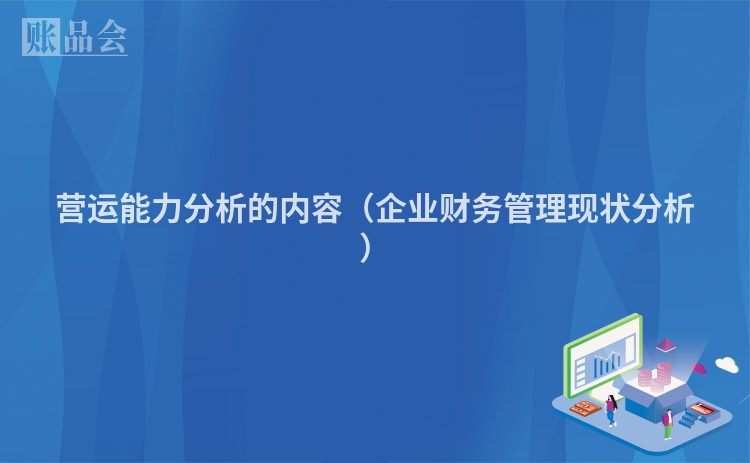 账品会

营运能力分析的内容（企业财务管理现状分析）